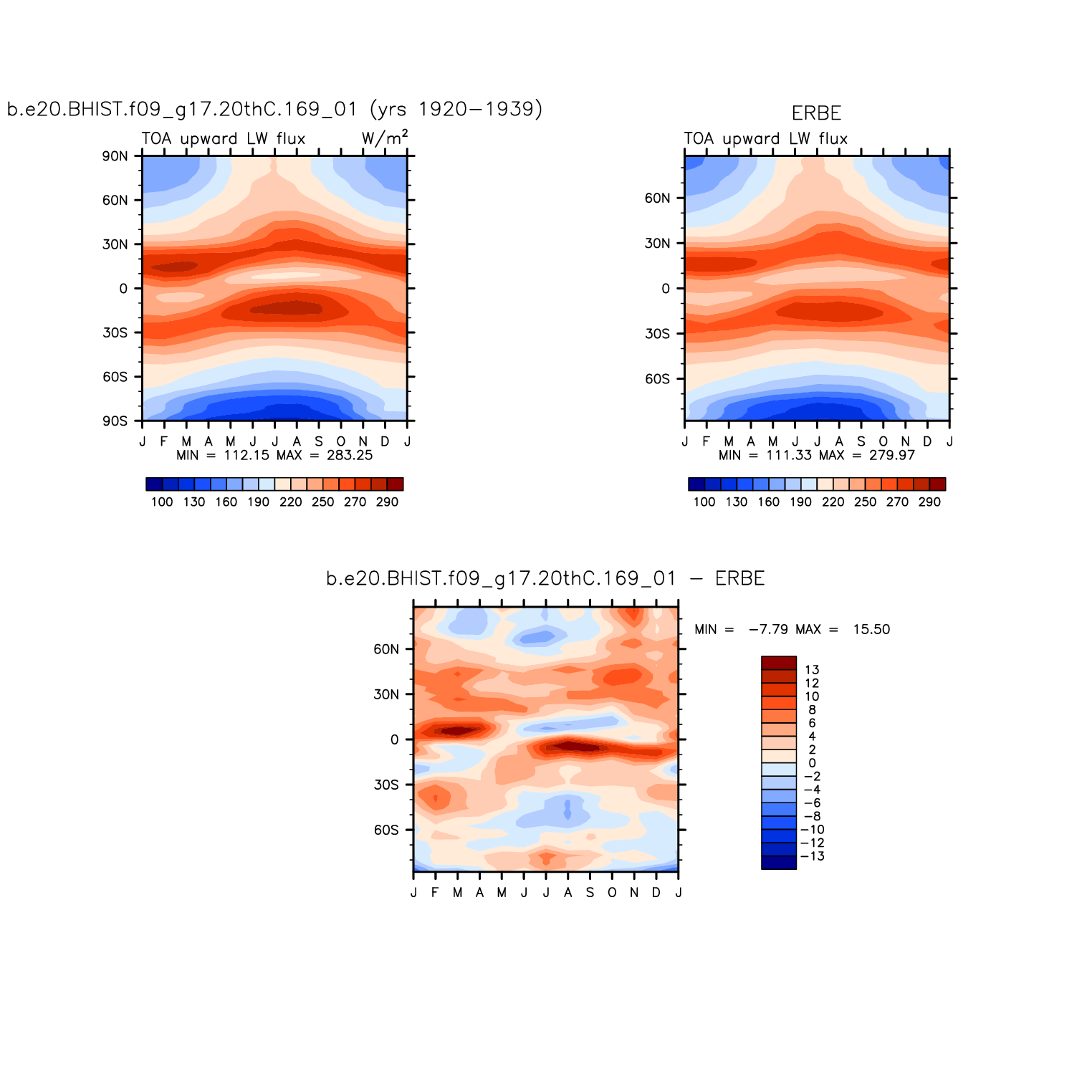 b.e20.BHIST.f09_g17.20thC.169_01 (yrs 1920−1939)

TOA upward LW flux W/m$^2$

90N
60N
30N
0
30S
60S
90S

J F M A M J J A S O N D J

MIN = 112.15 MAX = 283.25

100 130 160 190 220 250 270 290

ERBE

TOA upward LW flux

60N
30N
0
30S
60S

J F M A M J J A S O N D J

MIN = 111.33 MAX = 279.97

100 130 160 190 220 250 270 290

b.e20.BHIST.f09_g17.20thC.169_01 − ERBE

60N
30N
0
30S
60S

J F M A M J J A S O N D J

MIN = −7.79 MAX = 15.50

13
12
10
8
6
4
2
0
−2
−4
−6
−8
−10
−12
−13